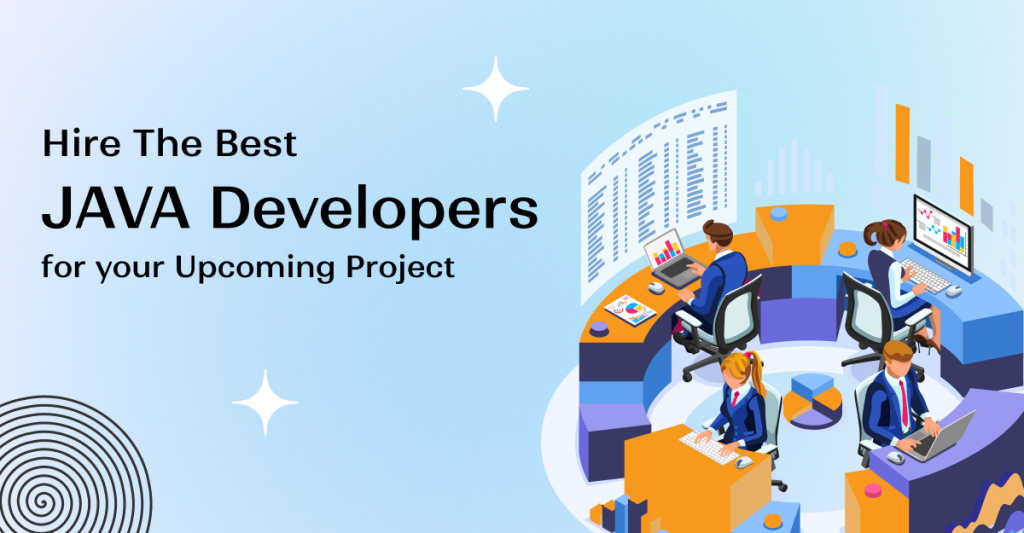 Hire The Best
JAVA Developers
for your Upcoming Project